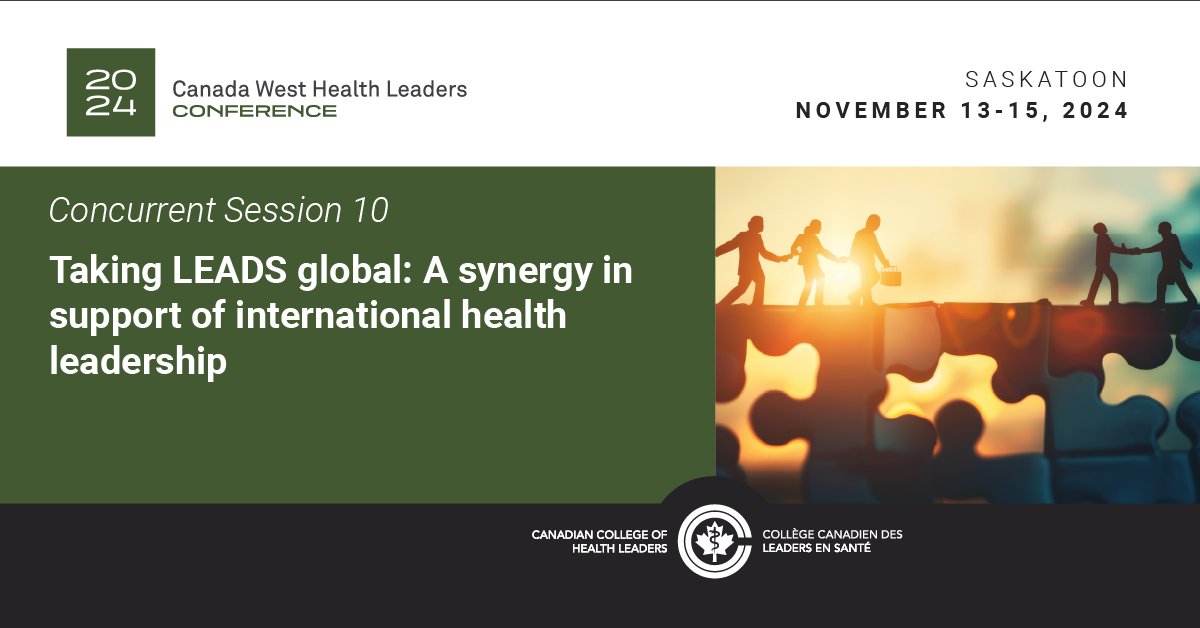 20
24
Canada West Health Leaders
CONFERENCE

SASKATOON
NOVEMBER 13-15, 2024

Concurrent Session 10

Taking LEADS global: A synergy in support of international health leadership

CANADIAN COLLEGE OF HEALTH LEADERS

COLLÈGE CANADIEN DES LEADERS EN SANTÉ